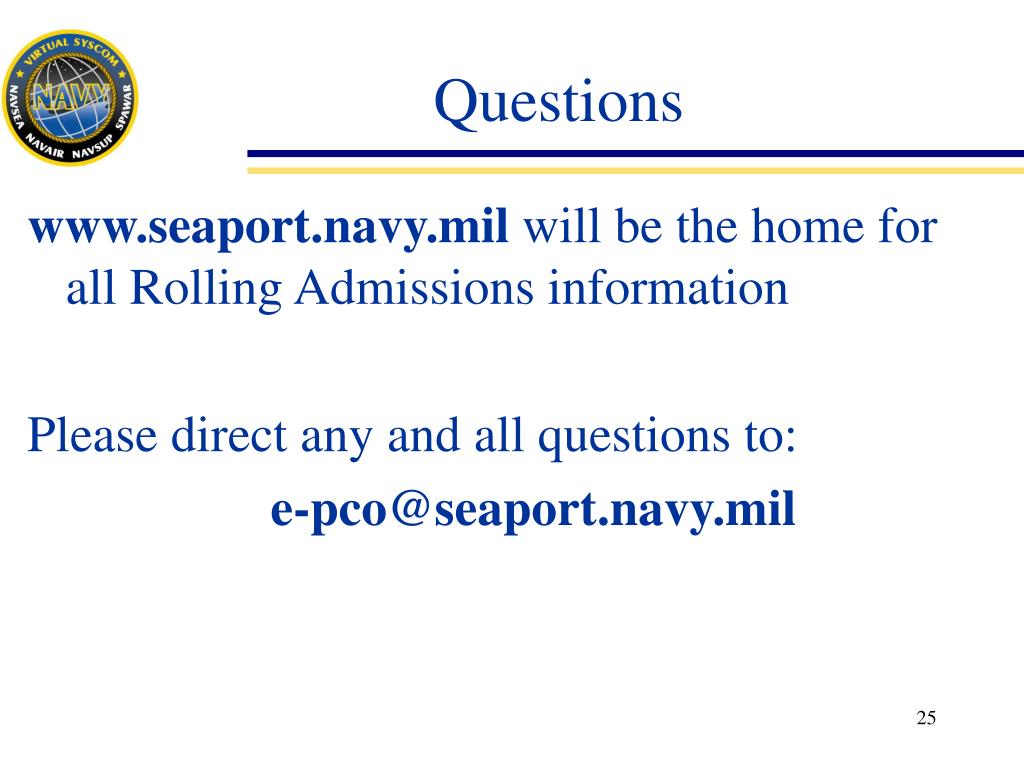 VIRTUAL SYSCOM
NAVY
NAVSEA NAVAIR NAVSUP SPAWAR

Questions

www.seaport.navy.mil will be the home for all Rolling Admissions information

Please direct any and all questions to:
e-pco@seaport.navy.mil

25